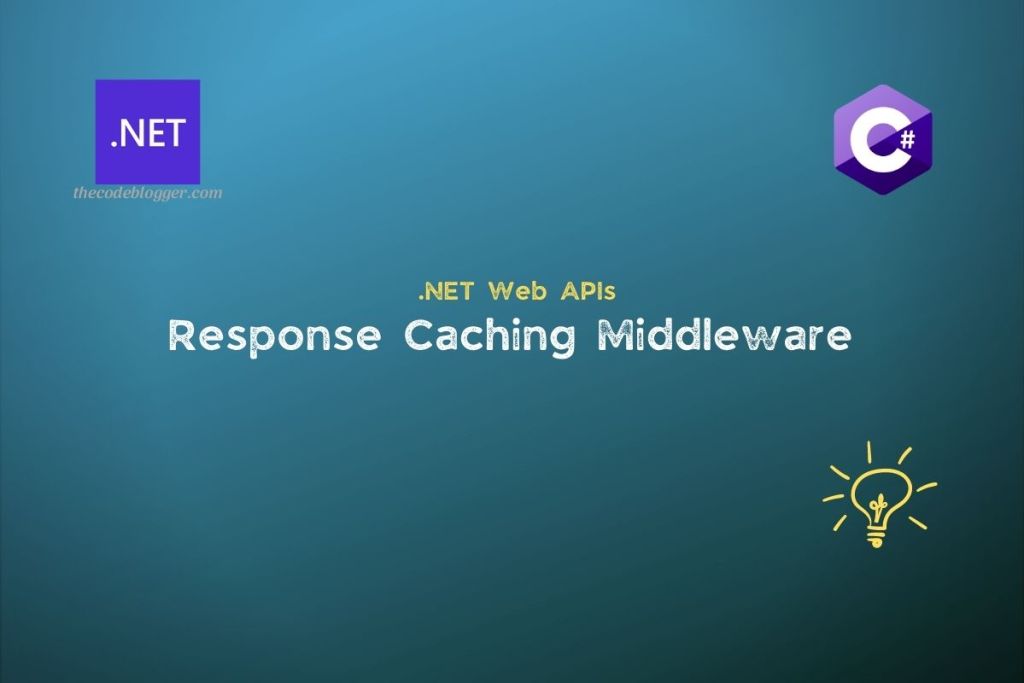 .NET

thecodeblogger.com

C#

.NET Web APIs

Response Caching Middleware